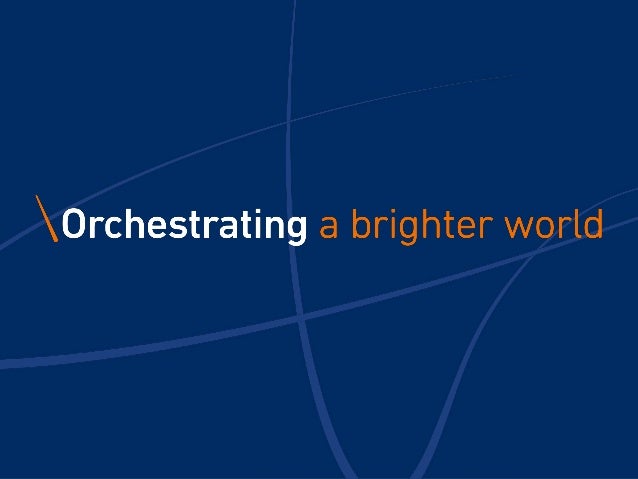 \Orchestrating a brighter world